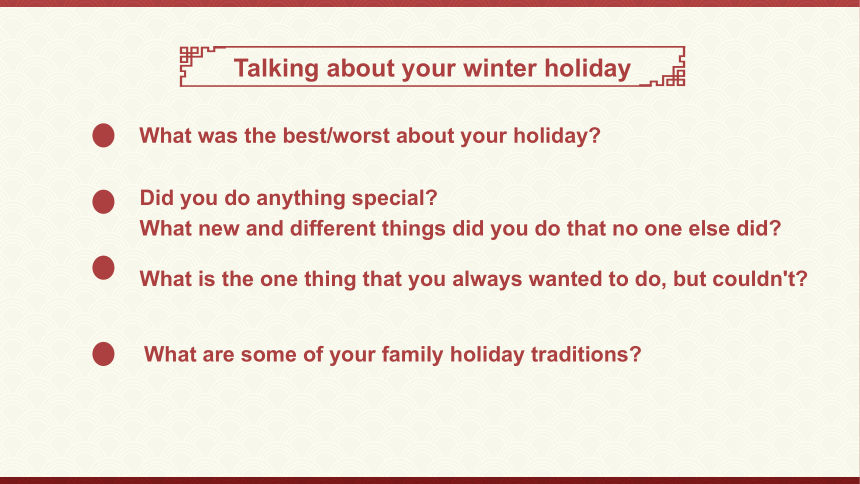 Talking about your winter holiday

What was the best/worst about your holiday?

Did you do anything special?
What new and different things did you do that no one else did?

What is the one thing that you always wanted to do, but couldn't?

What are some of your family holiday traditions?